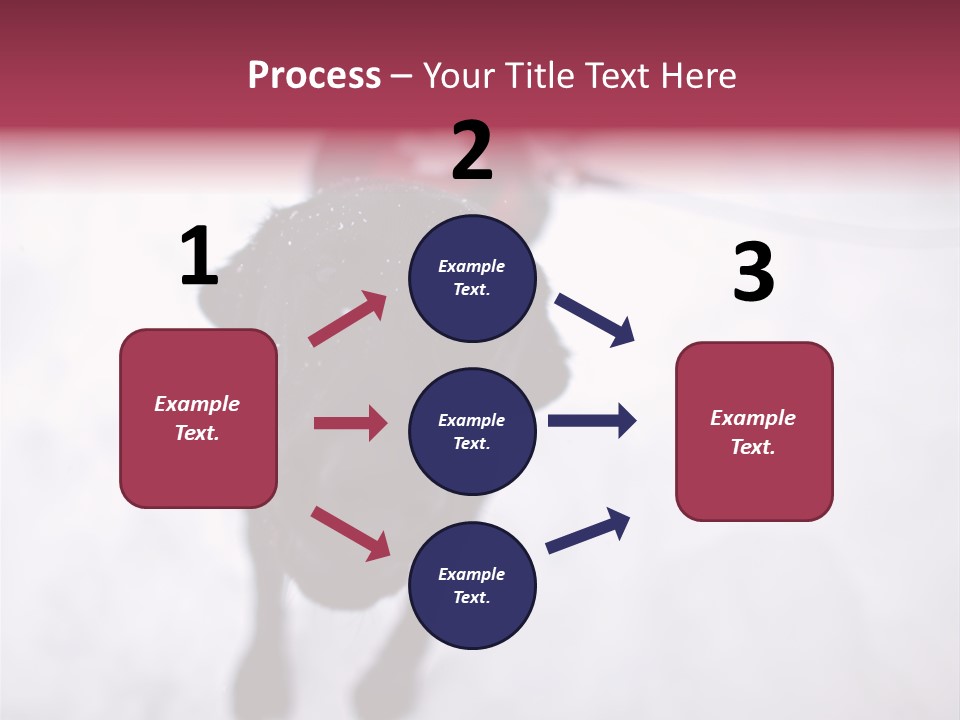 Process – Your Title Text Here

1

Example Text.

2

Example Text.

Example Text.

Example Text.

3

Example Text.